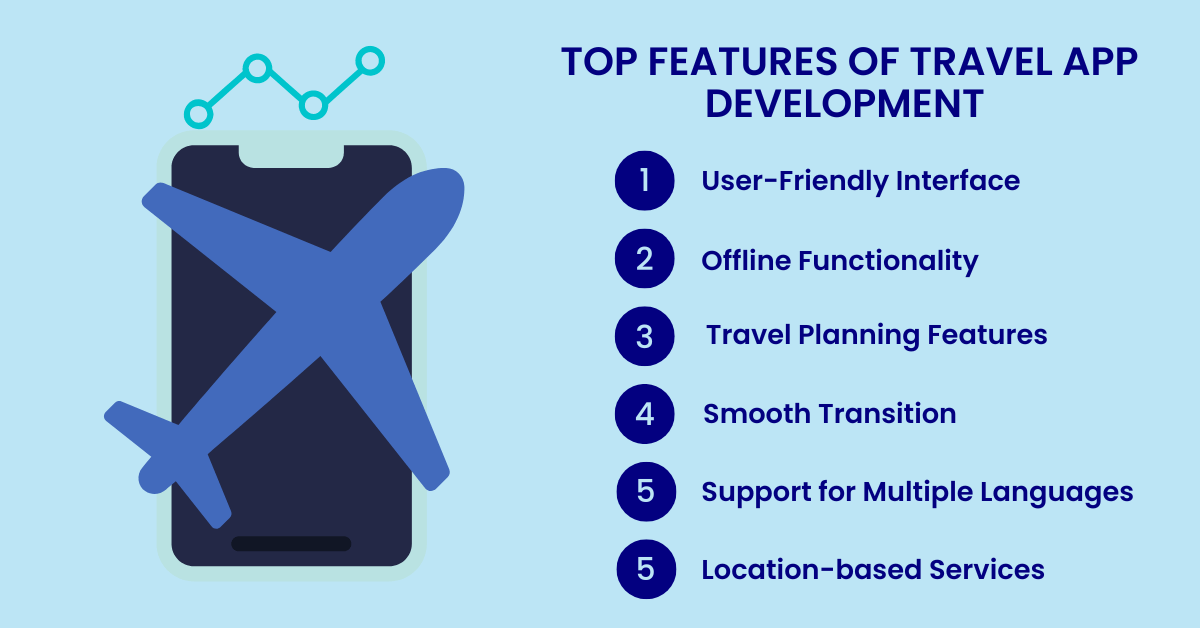 TOP FEATURES OF TRAVEL APP DEVELOPMENT

1 User-Friendly Interface

2 Offline Functionality

3 Travel Planning Features

4 Smooth Transition

5 Support for Multiple Languages

5 Location-based Services